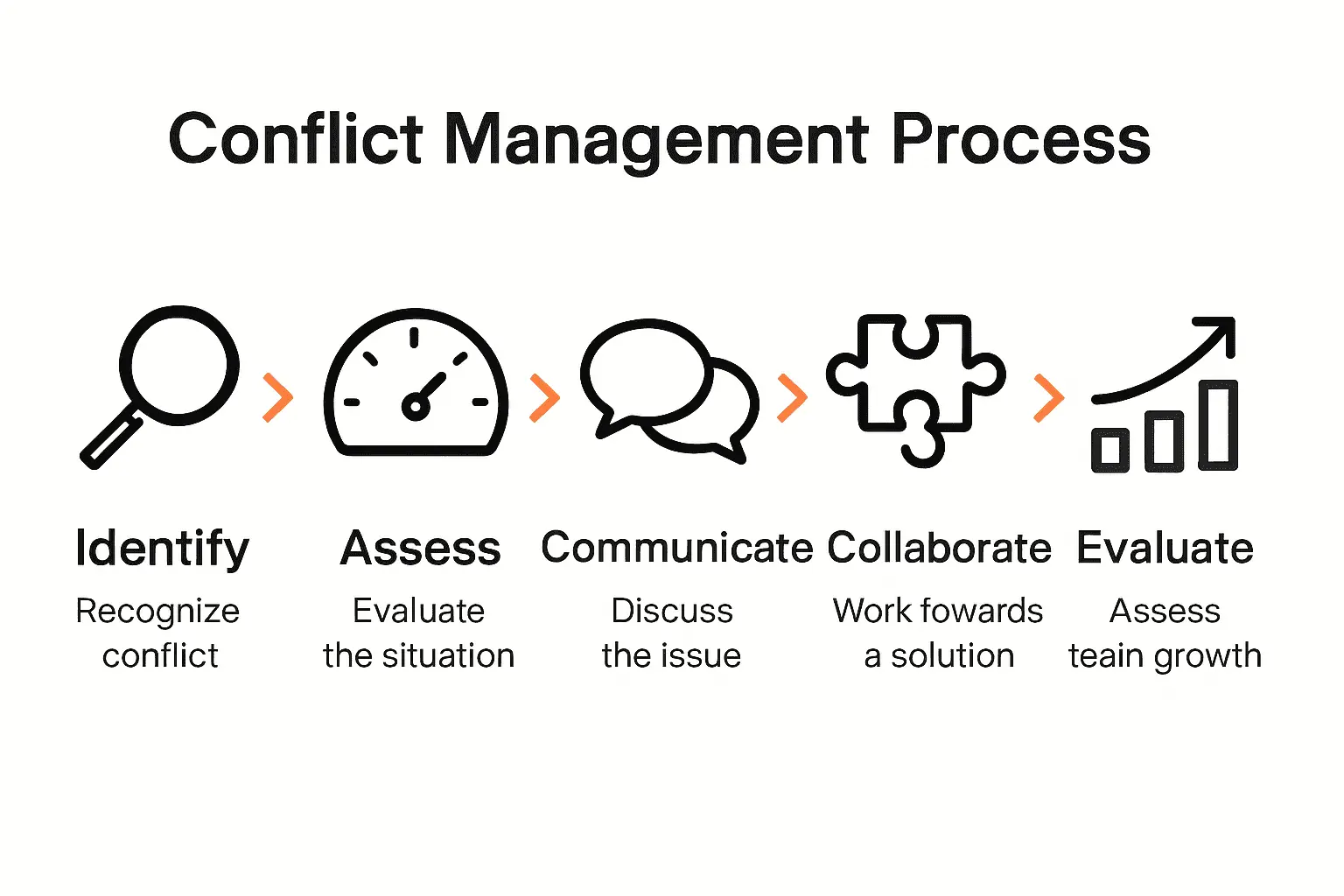 Conflict Management Process

Identify
Recognize conflict

Assess
Evaluate the situation

Communicate
Discuss the issue

Collaborate
Work fowards a solution

Evaluate
Assess teain growth